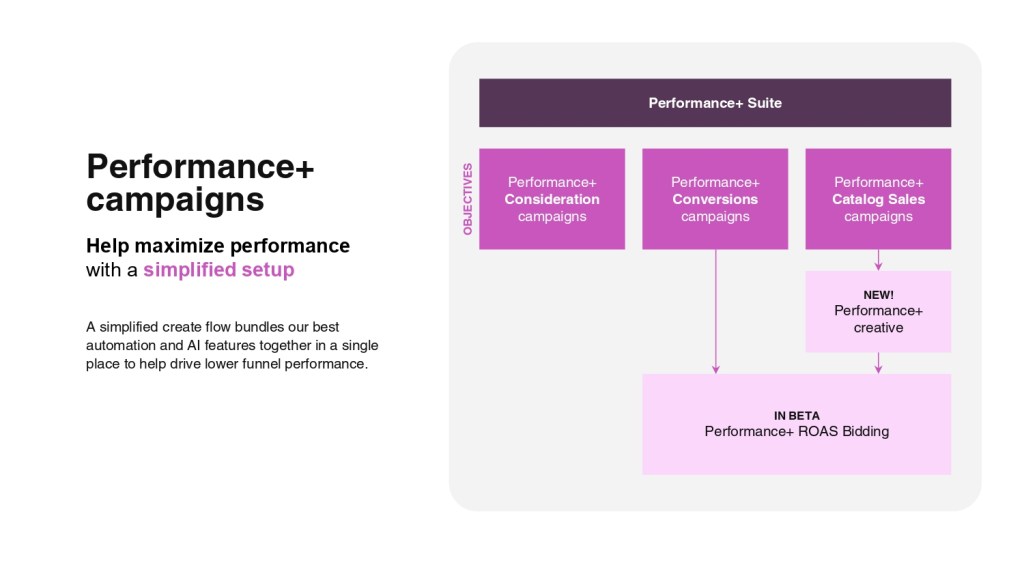 Performance+ campaigns

Help maximize performance with a simplified setup

A simplified create flow bundles our best automation and AI features together in a single place to help drive lower funnel performance.

Performance+ Suite

OBJECTIVES

Performance+ Consideration campaigns

Performance+ Conversions campaigns

Performance+ Catalog Sales campaigns

NEW! Performance+ creative

IN BETA Performance+ ROAS Bidding